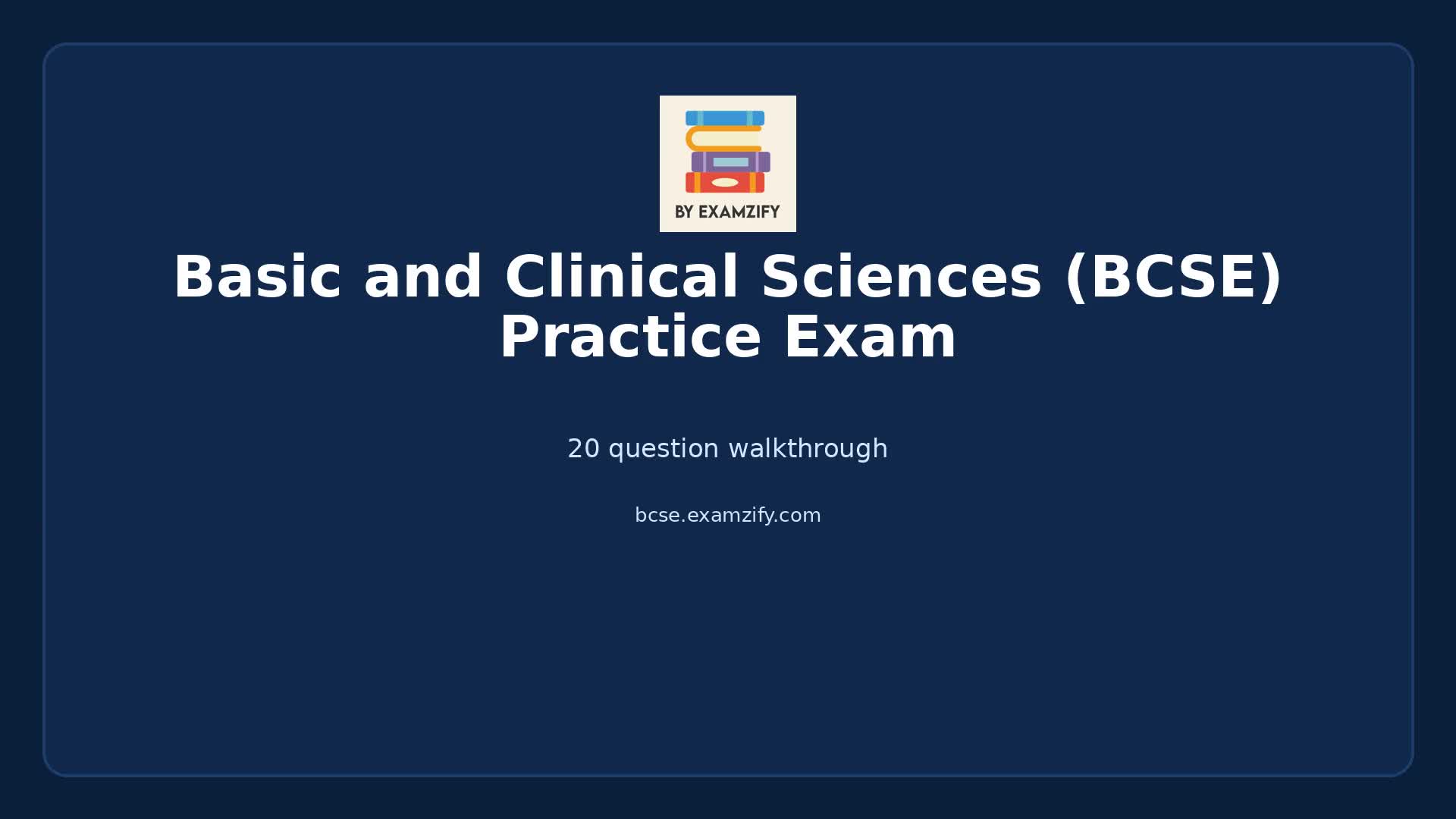 BY EXAMZIFY

Basic and Clinical Sciences (BCSE) Practice Exam

20 question walkthrough

bcse.examzify.com